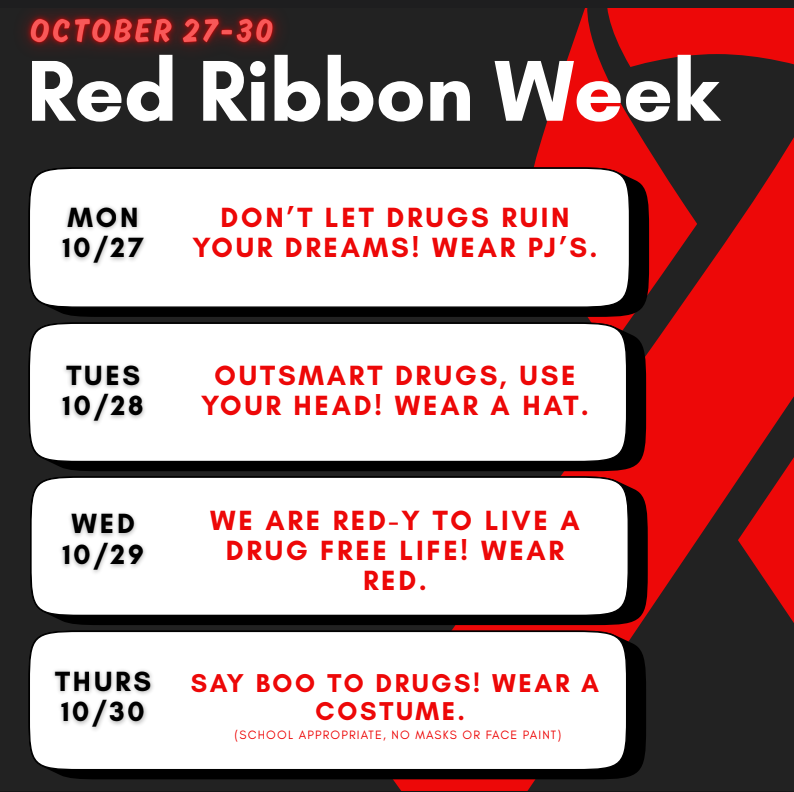 OCTOBER 27-30
Red Ribbon Week

MON
10/27

DON'T LET DRUGS RUIN YOUR DREAMS! WEAR PJ'S.

TUES
10/28

OUTSMART DRUGS, USE YOUR HEAD! WEAR A HAT.

WED
10/29

WE ARE RED-Y TO LIVE A DRUG FREE LIFE! WEAR RED.

THURS
10/30

SAY BOO TO DRUGS! WEAR A COSTUME.
(SCHOOL APPROPRIATE, NO MASKS OR FACE PAINT)